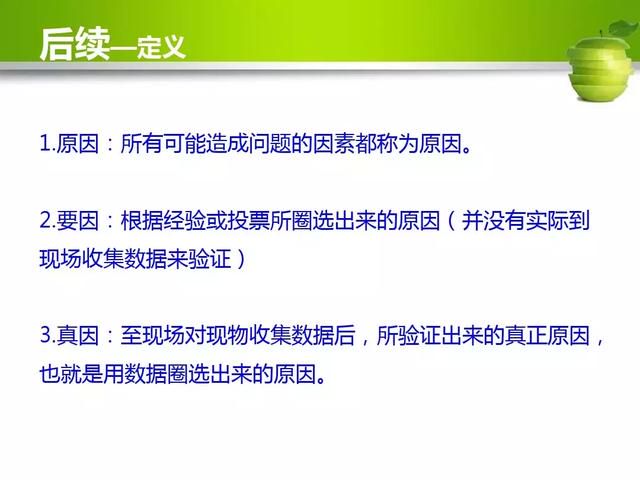 后续—定义

1.原因：所有可能造成问题的因素都称为原因。

2.要因：根据经验或投票所圈选出来的原因（并没有实际到现场收集数据来验证）

3.真因：至现场对现物收集数据后，所验证出来的真正原因，也就是用数据圈选出来的原因。